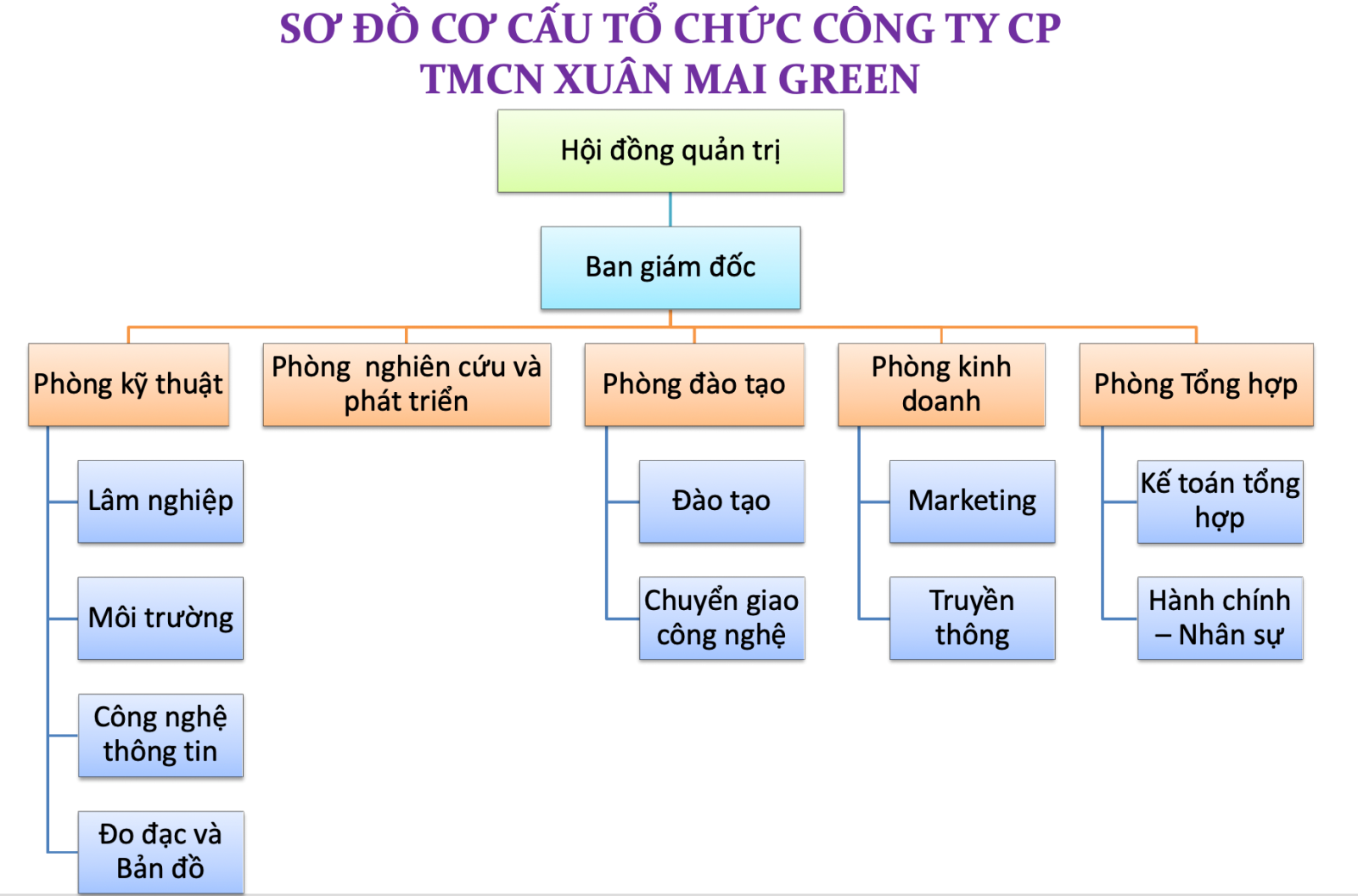 SƠ ĐỒ CƠ CẤU TỔ CHỨC CÔNG TY CP TMCN XUÂN MAI GREEN

Hội đồng quản trị

Ban giám đốc

Phòng kỹ thuật

Lâm nghiệp

Môi trường

Công nghệ thông tin

Đo đạc và Bản đồ

Phòng nghiên cứu và phát triển

Phòng đào tạo

Đào tạo

Chuyển giao công nghệ

Phòng kinh doanh

Marketing

Truyền thông

Phòng Tổng hợp

Kế toán tổng hợp

Hành chính – Nhân sự